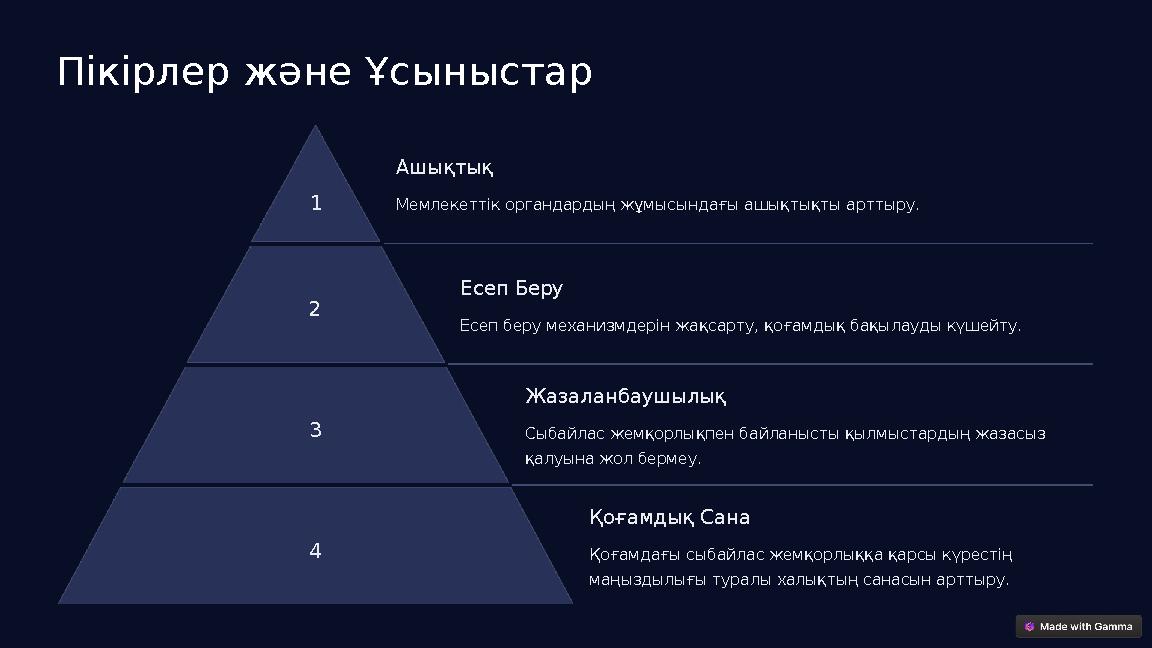 Пікірлер және Ұсыныстар

1

Ашықтық

Мемлекеттік органдардың жұмысындағы ашықтықты арттыру.

2

Есеп Беру

Есеп беру механизмдерін жақсарту, қоғамдық бақылауды күшейту.

3

Жазаланбаушылық

Сыбайлас жемқорлықпен байланысты қылмыстардың жазасыз қалуына жол бермеу.

4

Қоғамдық Сана

Қоғамдағы сыбайлас жемқорлыққа қарсы күрестің маңыздылығы туралы халықтың санасын арттыру.

Made with Gamma